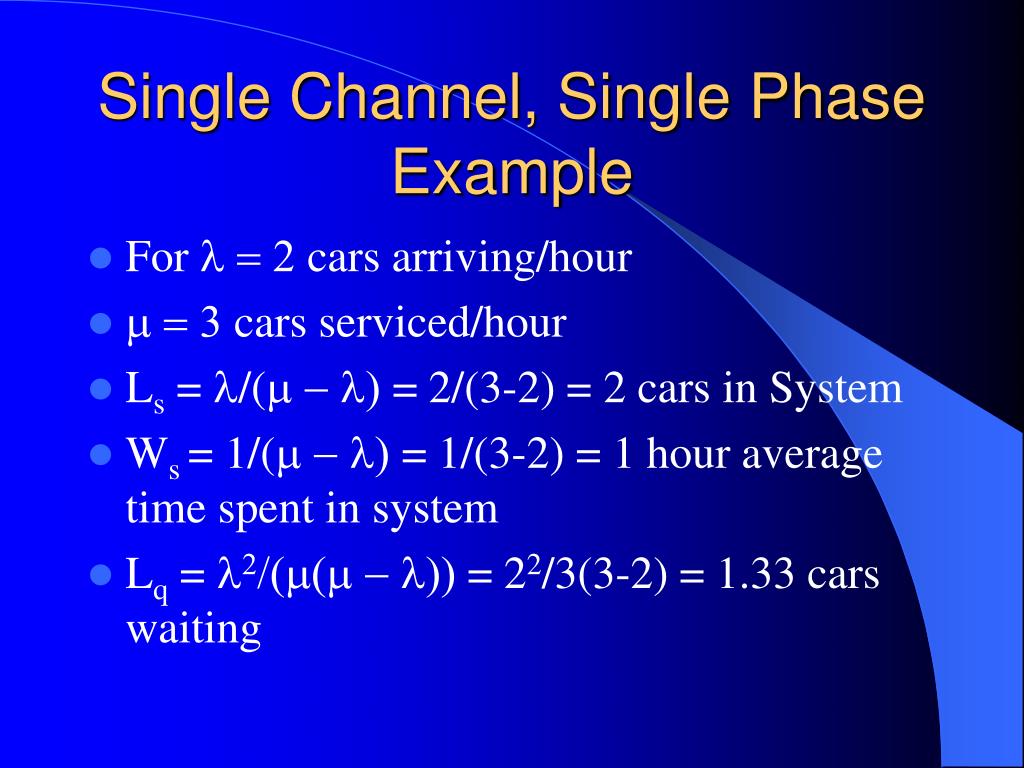 Single Channel, Single Phase Example

- For $\lambda = 2$ cars arriving/hour
- $\mu = 3$ cars serviced/hour
- $L_s = \lambda/(\mu - \lambda) = 2/(3-2) = 2$ cars in System
- $W_s = 1/(\mu - \lambda) = 1/(3-2) = 1$ hour average time spent in system
- $L_q = \lambda^2/(\mu(\mu - \lambda)) = 2^2/3(3-2) = 1.33$ cars waiting